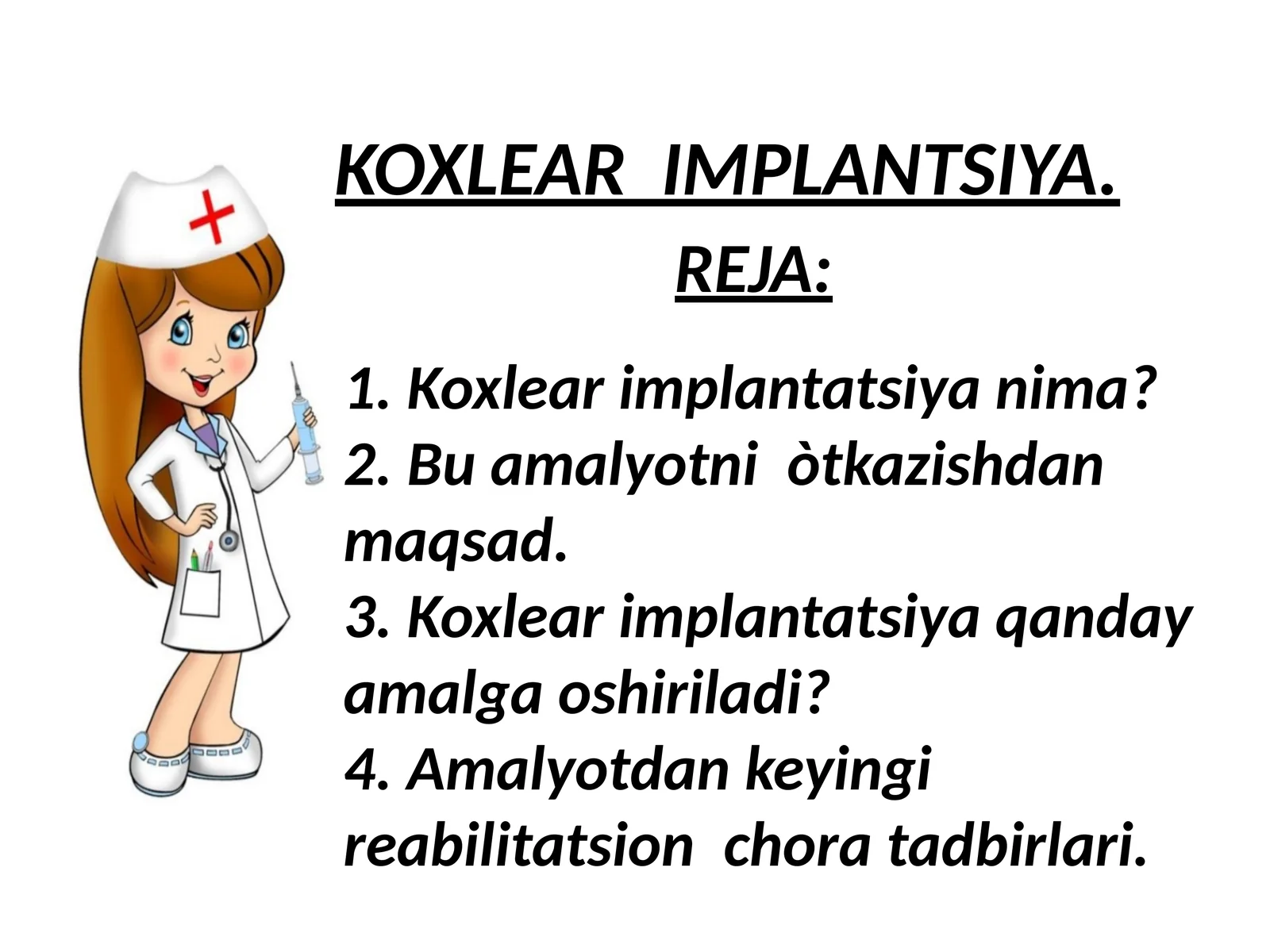 KOXLEAR IMPLANTSIYA.

REJA:

1. Koxlear implantatsiya nima?
2. Bu amalyotni òtkazishdan maqsad.
3. Koxlear implantatsiya qanday amalga oshiriladi?
4. Amalyotdan keyingi reabilitatsion chora tadbirlari.